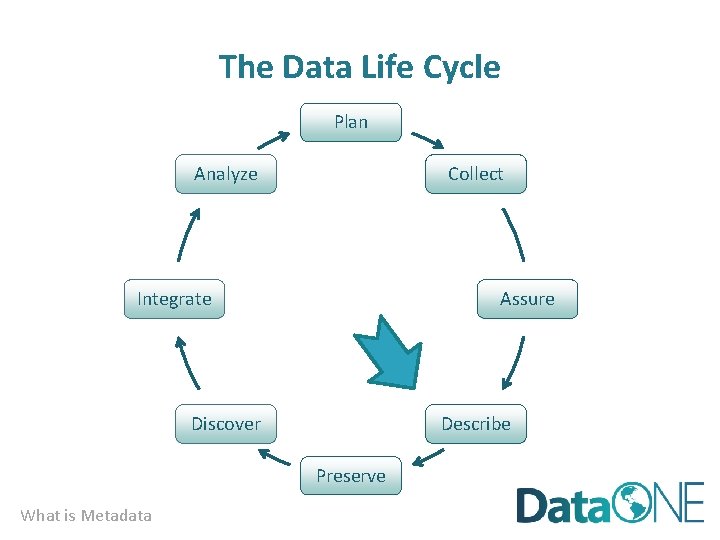 The Data Life Cycle

Plan

Collect

Assure

Describe

Preserve

Discover

Integrate

Analyze

What is Metadata

DataONE